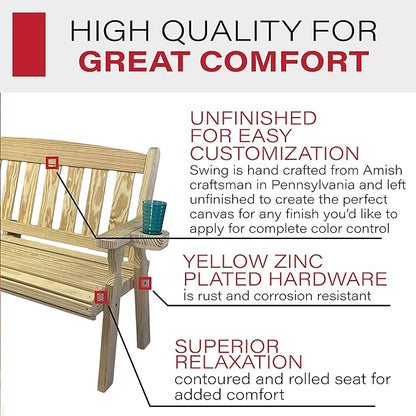 HIGH QUALITY FOR
GREAT COMFORT

UNFINISHED FOR EASY CUSTOMIZATION
Swing is hand crafted from Amish craftsman in Pennsylvania and left unfinished to create the perfect canvas for any finish you'd like to apply for complete color control

YELLOW ZINC PLATED HARDWARE
is rust and corrosion resistant

SUPERIOR RELAXATION
contoured and rolled seat for added comfort